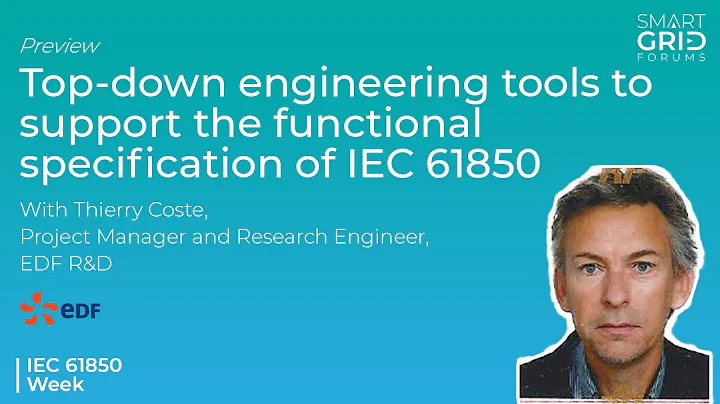 SMART GRID FORUMS

Preview

Top-down engineering tools to support the functional specification of IEC 61850

With Thierry Coste,
Project Manager and Research Engineer,
EDF R&D

eDF

IEC 61850
Week